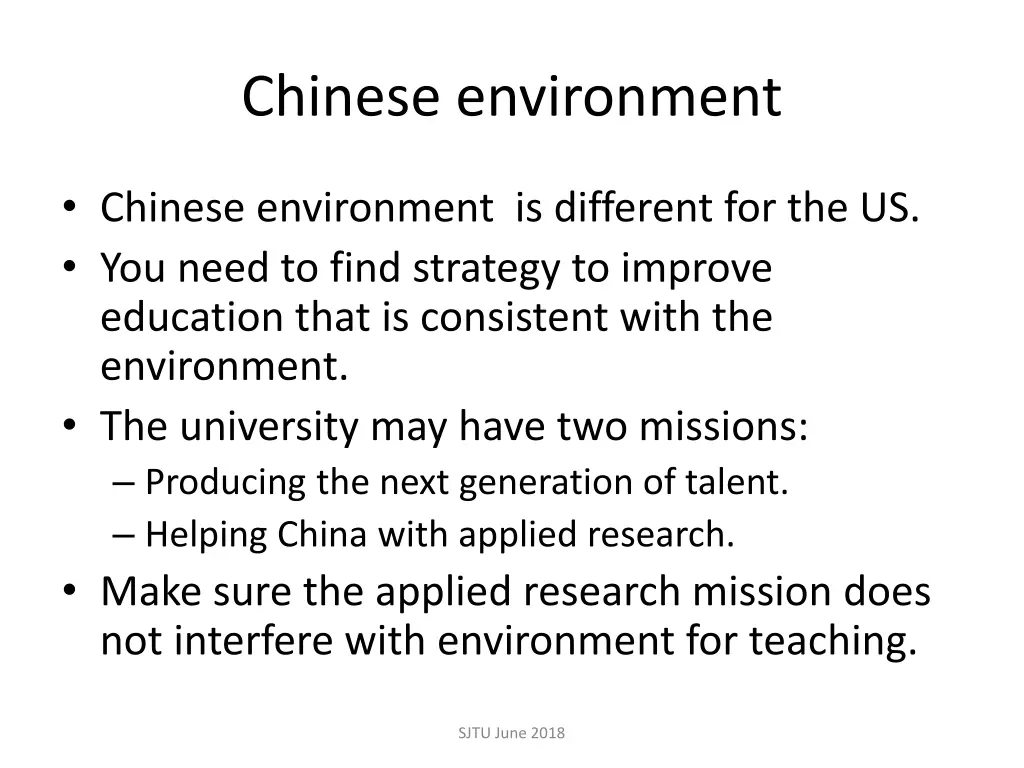 Chinese environment

• Chinese environment  is different for the US.
• You need to find strategy to improve education that is consistent with the environment.
• The university may have two missions:
– Producing the next generation of talent.
– Helping China with applied research.
• Make sure the applied research mission does not interfere with environment for teaching.

SJTU June 2018